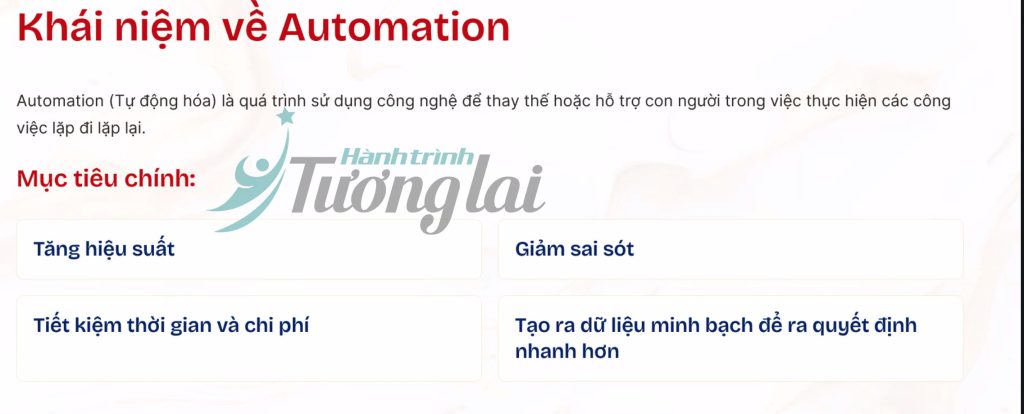 Khái niệm về Automation

Automation (Tự động hóa) là quá trình sử dụng công nghệ để thay thế hoặc hỗ trợ con người trong việc thực hiện các công việc lặp đi lặp lại.

Mục tiêu chính:

Hành trình Tương lai

Tăng hiệu suất

Giảm sai sót

Tiết kiệm thời gian và chi phí

Tạo ra dữ liệu minh bạch để ra quyết định nhanh hơn